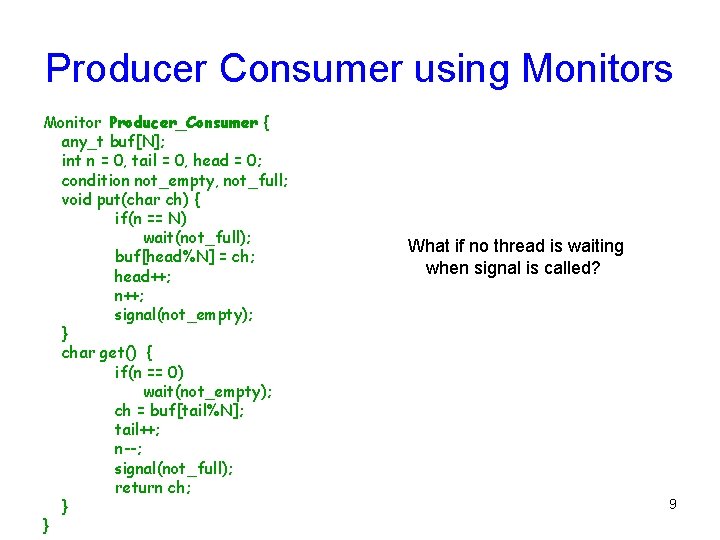 Producer Consumer using Monitors

Monitor Producer_Consumer {
any_t buf[N];
int n = 0, tail = 0, head = 0;
condition not_empty, not_full;
void put(char ch) {
if(n == N)
wait(not_full);
buf[head%N] = ch;
head++;
n++;
signal(not_empty);
}
char get() {
if(n == 0)
wait(not_empty);
ch = buf[tail%N];
tail++;
n--;
signal(not_full);
return ch;
}
}

What if no thread is waiting when signal is called?

9